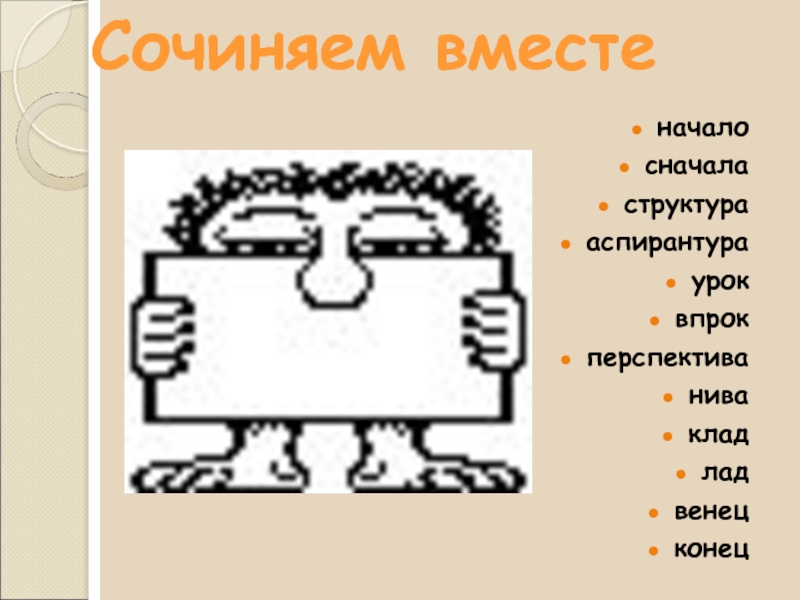 Сочиняем вместе

- начало
- сначала
- структура
- аспирантура
- урок
- впрок
- перспектива
- нива
- клад
- лад
- венец
- конец